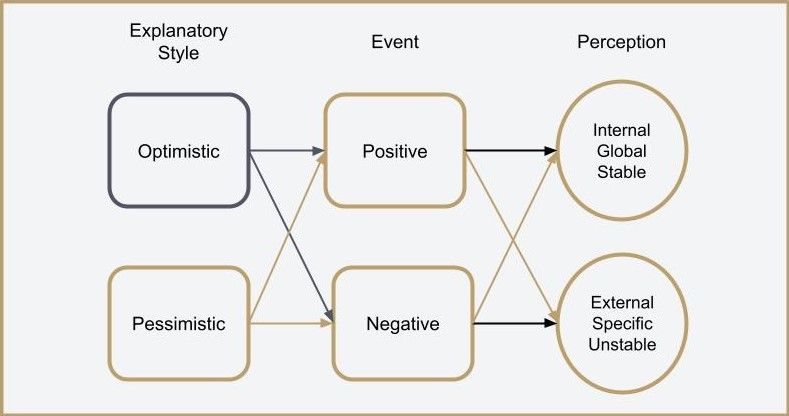 Explanatory Style

Event

Perception

Optimistic

Positive

Internal
Global
Stable

Pessimistic

Negative

External
Specific
Unstable